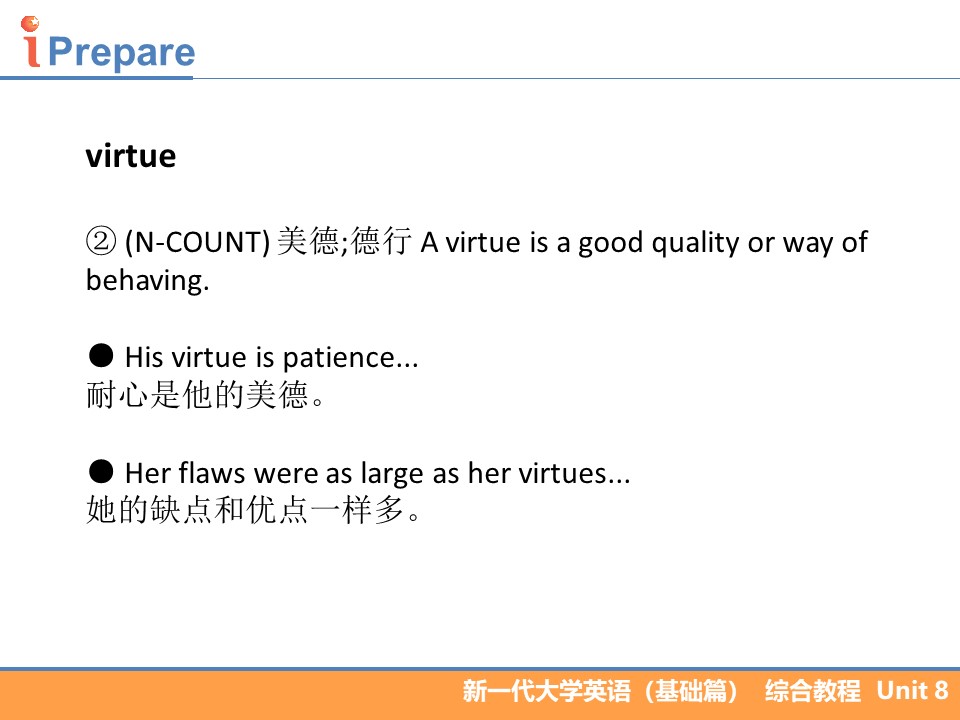 iPrepare

virtue

② (N-COUNT) 美德;德行 A virtue is a good quality or way of behaving.

● His virtue is patience...
耐心是他的美德。

● Her flaws were as large as her virtues...
她的缺点和优点一样多。

新一代大学英语（基础篇） 综合教程 Unit 8